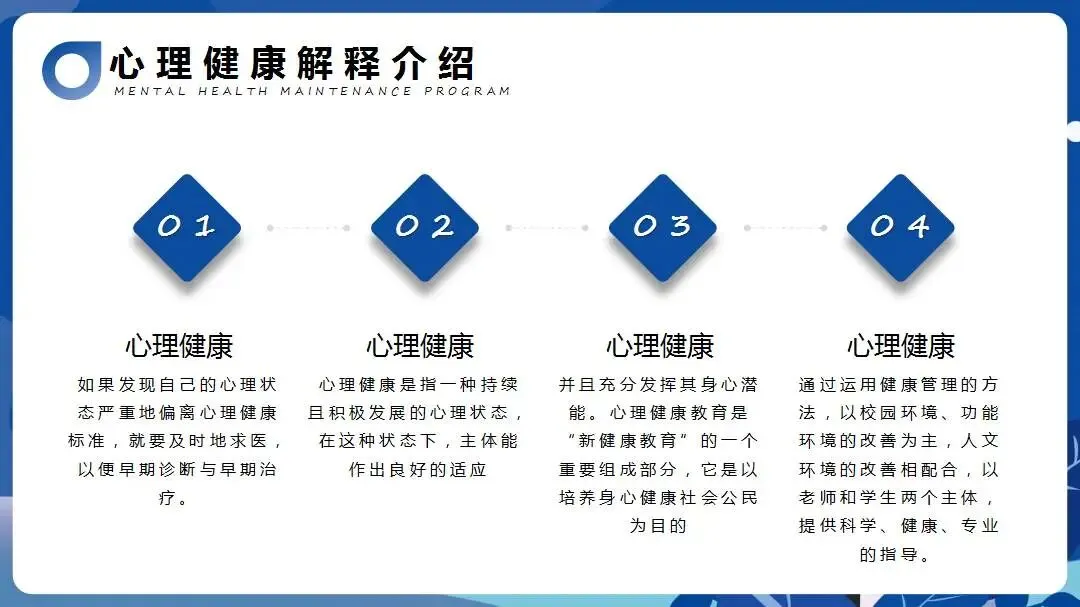 心理健康解释介绍
MENTAL HEALTH MAINTENANCE PROGRAM

01

心理健康

如果发现自己的心理状态严重地偏离心理健康标准，就要及时地求医，以便早期诊断与早期治疗。

02

心理健康

心理健康是指一种持续且积极发展的心理状态，在这种状态下，主体能作出良好的适应

03

心理健康

并且充分发挥其身心潜能。心理健康教育是“新健康教育”的一个重要组成部分，它是以培养身心健康社会公民为目的

04

心理健康

通过运用健康管理的方法，以校园环境、功能环境的改善为主，人文环境的改善相配合，以老师和学生两个主体，提供科学、健康、专业的指导。